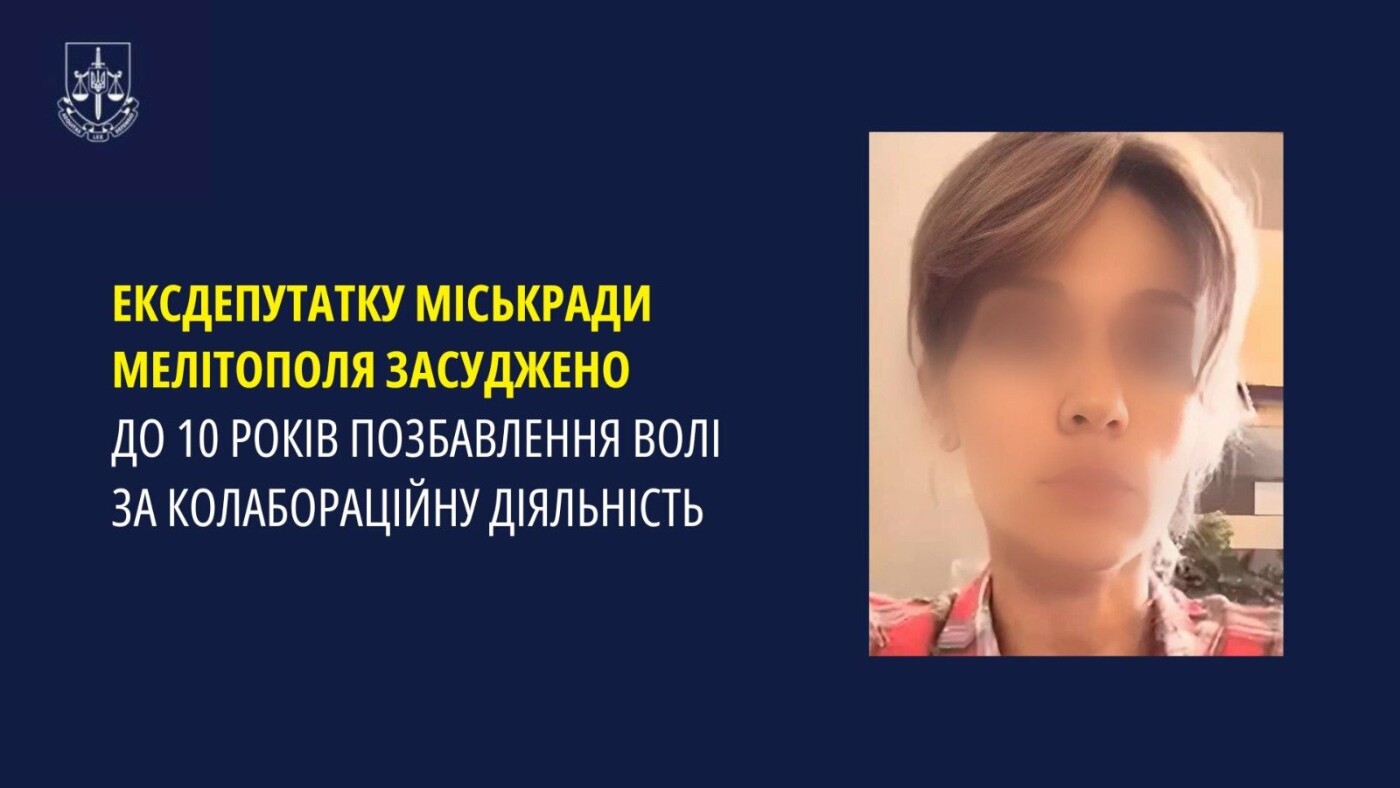 ЕКСДЕПУТАТКУ МІСЬКРАДИ МЕЛІТОПОЛЯ ЗАСУДЖЕНО ДО 10 РОКІВ ПОЗБАВЛЕННЯ ВОЛІ ЗА КОЛАБОРАЦІЙНУ ДІЯЛЬНІСТЬ